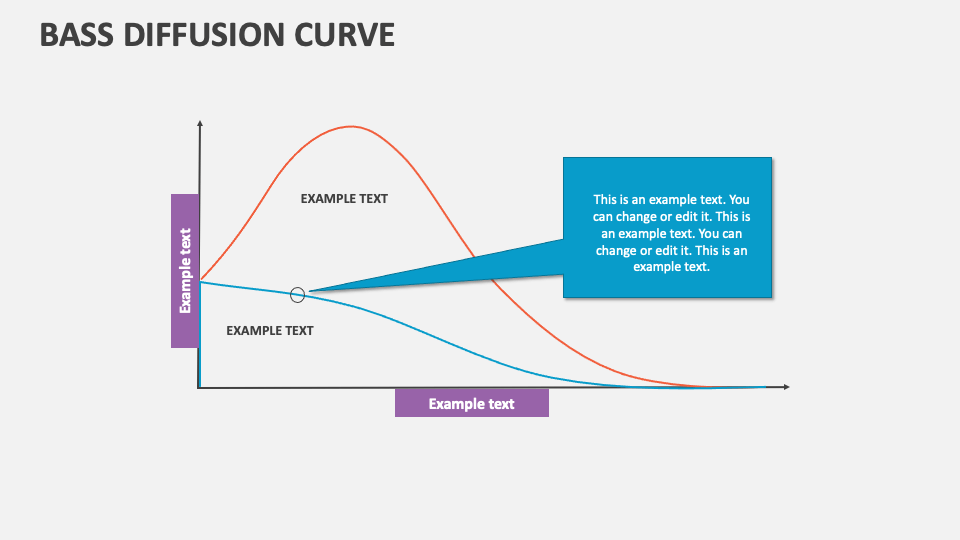 BASS DIFFUSION CURVE

Example text

EXAMPLE TEXT

EXAMPLE TEXT

This is an example text. You can change or edit it. This is an example text. You can change or edit it. This is an example text.

Example text